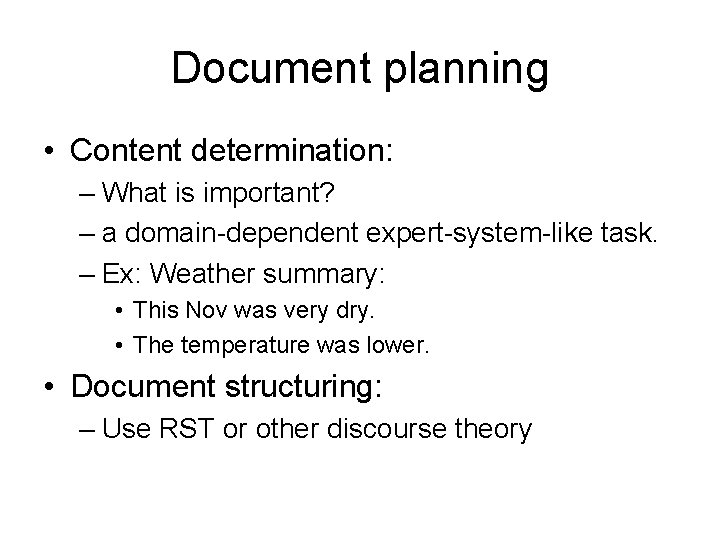 Document planning

• Content determination:
– What is important?
– a domain-dependent expert-system-like task.
– Ex: Weather summary:
• This Nov was very dry.
• The temperature was lower.
• Document structuring:
– Use RST or other discourse theory